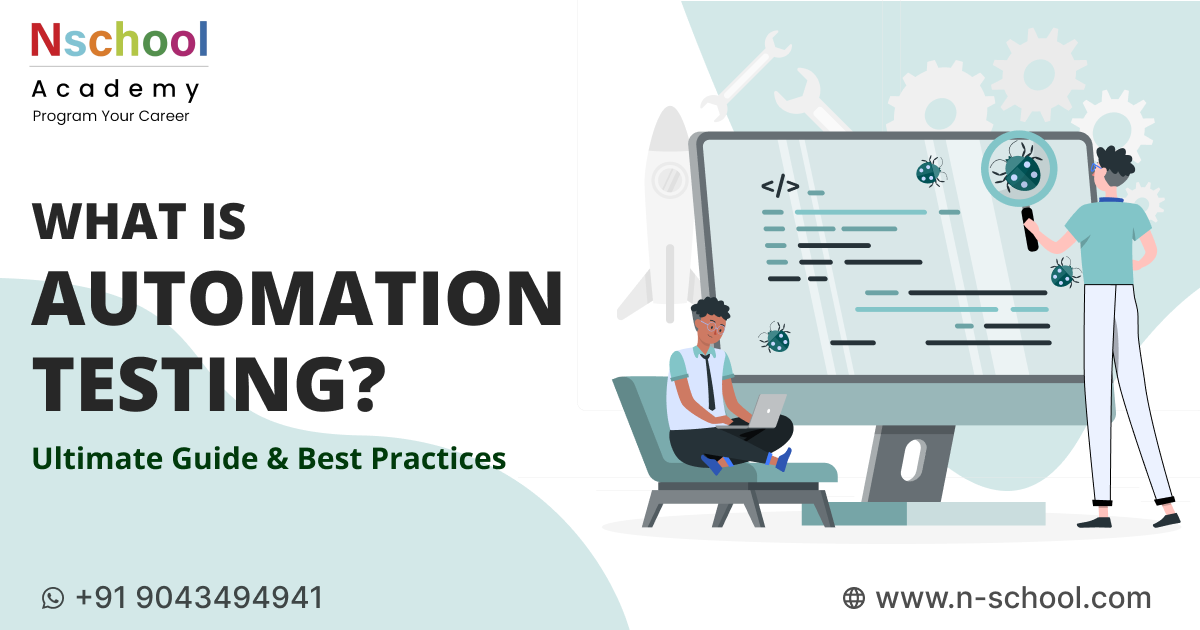 Nschool
Academy
Program Your Career

WHAT IS AUTOMATION TESTING?

Ultimate Guide & Best Practices

</>

+91 9043494941

www.n-school.com